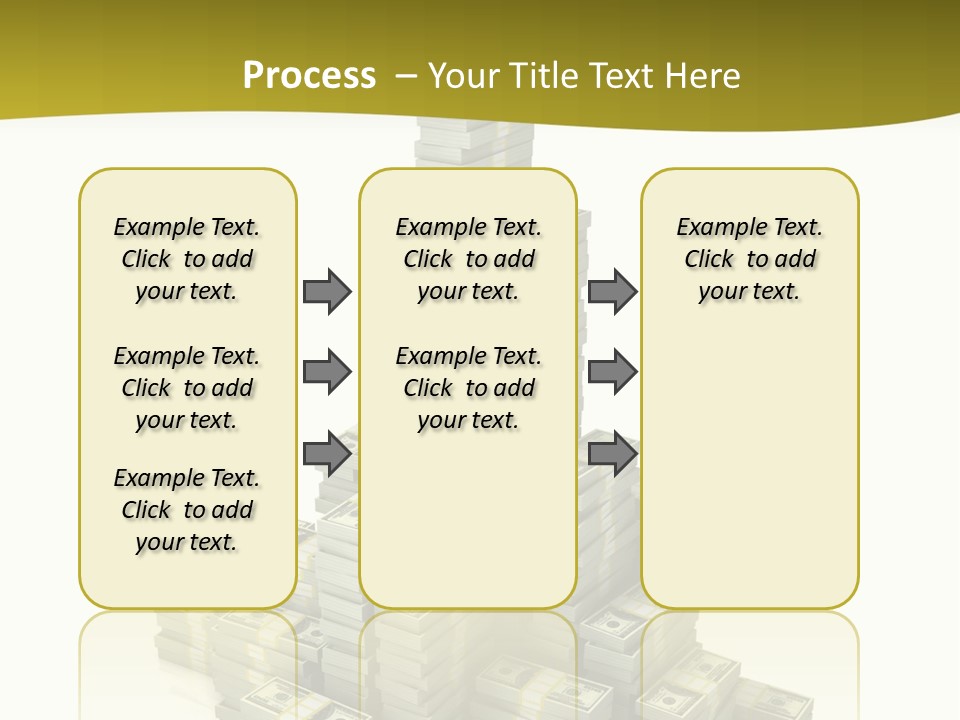 Process – Your Title Text Here

Example Text. Click to add your text.

Example Text. Click to add your text.

Example Text. Click to add your text.

Example Text. Click to add your text.

Example Text. Click to add your text.

Example Text. Click to add your text.